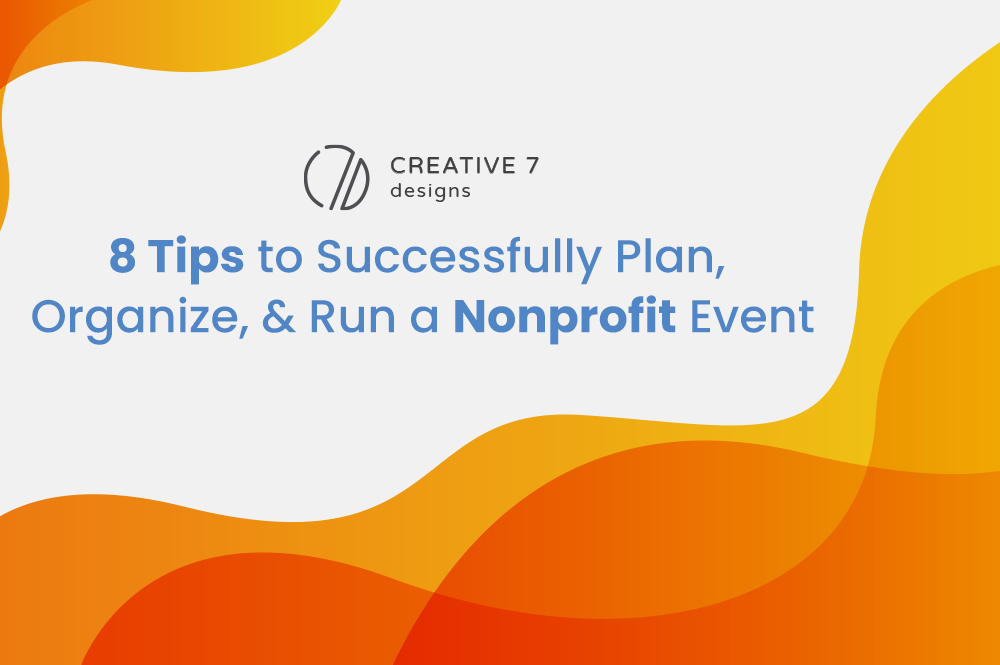 CREATIVE 7
designs

8 Tips to Successfully Plan, Organize, & Run a Nonprofit Event